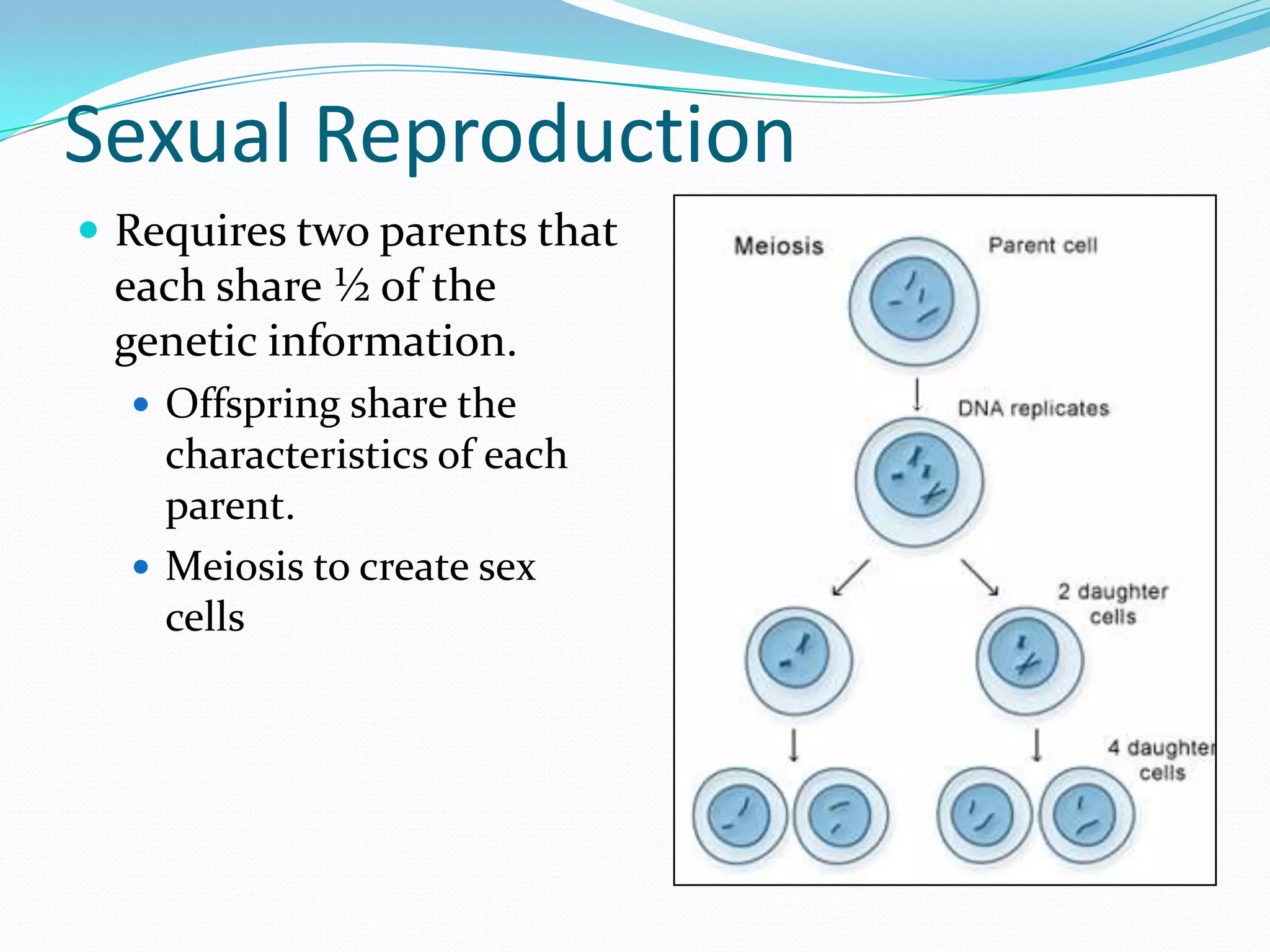 Sexual Reproduction

Requires two parents that each share ½ of the genetic information.

Offspring share the characteristics of each parent.

Meiosis to create sex cells

Meiosis

Parent cell

DNA replicates

2 daughter cells

4 daughter cells